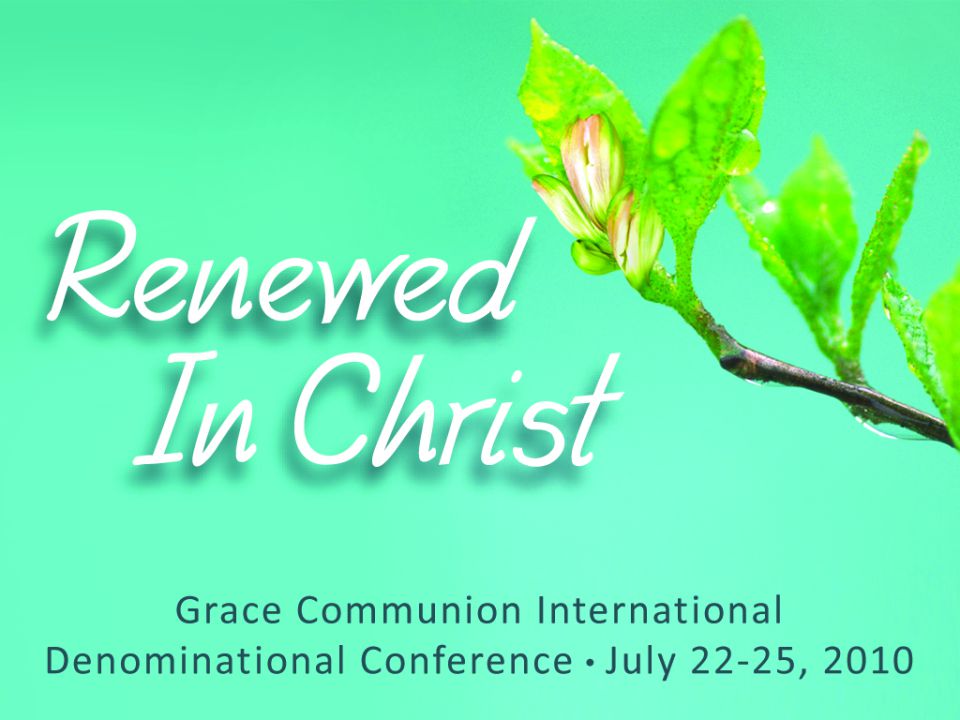 Renewed In Christ

Grace Communion International
Denominational Conference • July 22-25, 2010